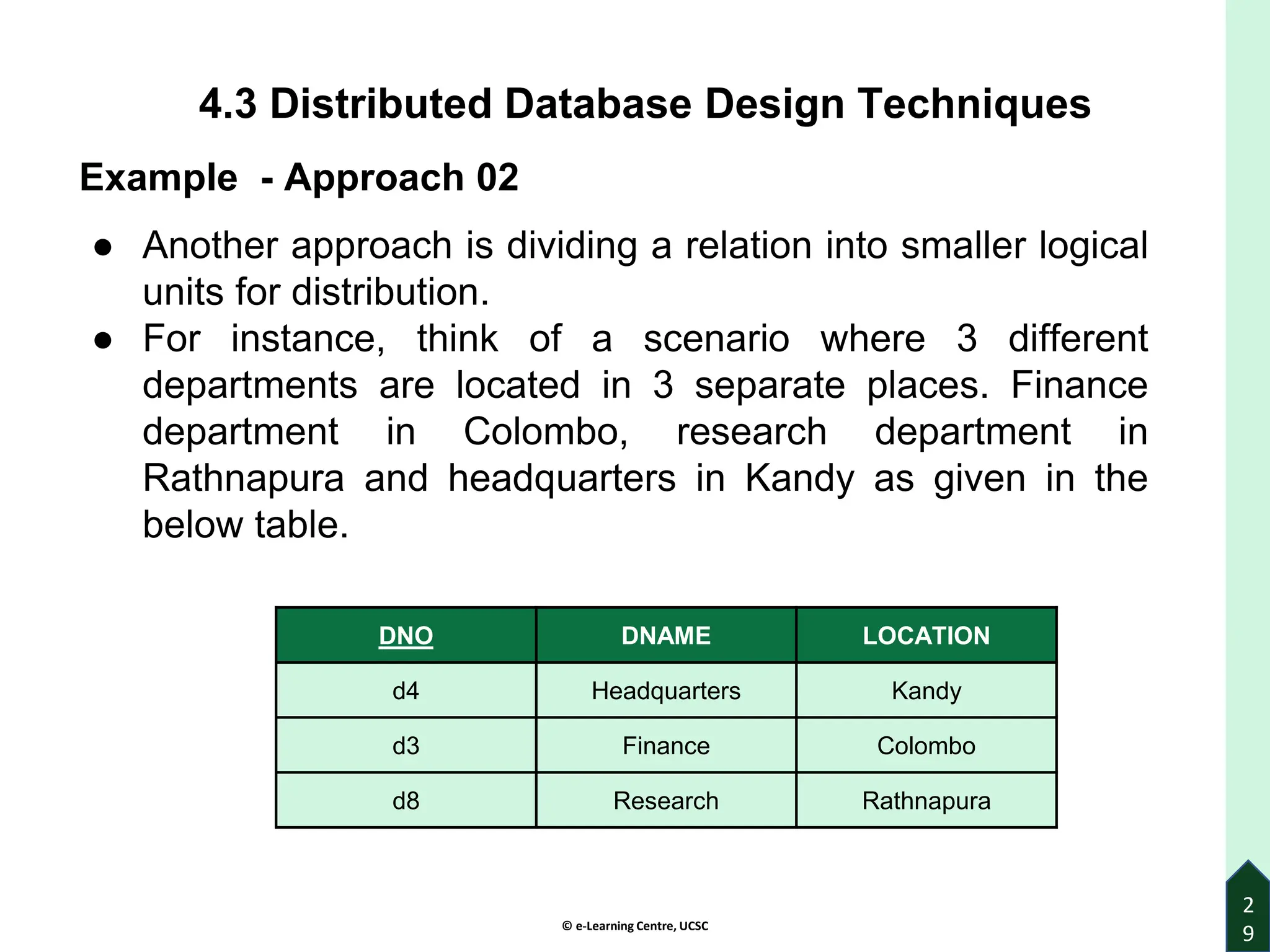 4.3 Distributed Database Design Techniques

Example - Approach 02

● Another approach is dividing a relation into smaller logical units for distribution.
● For instance, think of a scenario where 3 different departments are located in 3 separate places. Finance department in Colombo, research department in Rathnapura and headquarters in Kandy as given in the below table.

| DNO | DNAME | LOCATION |
|---|---|---|
| d4 | Headquarters | Kandy |
| d3 | Finance | Colombo |
| d8 | Research | Rathnapura |

© e-Learning Centre, UCSC

29